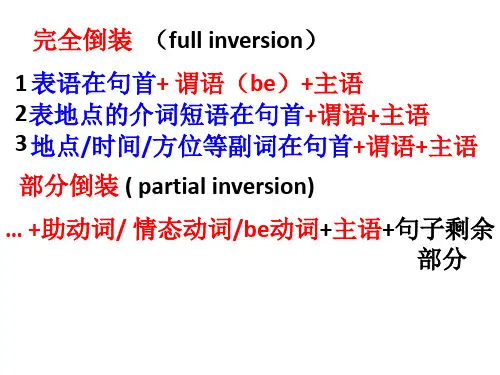 完全倒装 （full inversion）

1 表语在句首+ 谓语（be）+主语
2 表地点的介词短语在句首+谓语+主语
3 地点/时间/方位等副词在句首+谓语+主语

部分倒装 ( partial inversion)

… +助动词/ 情态动词/be动词+主语+句子剩余部分